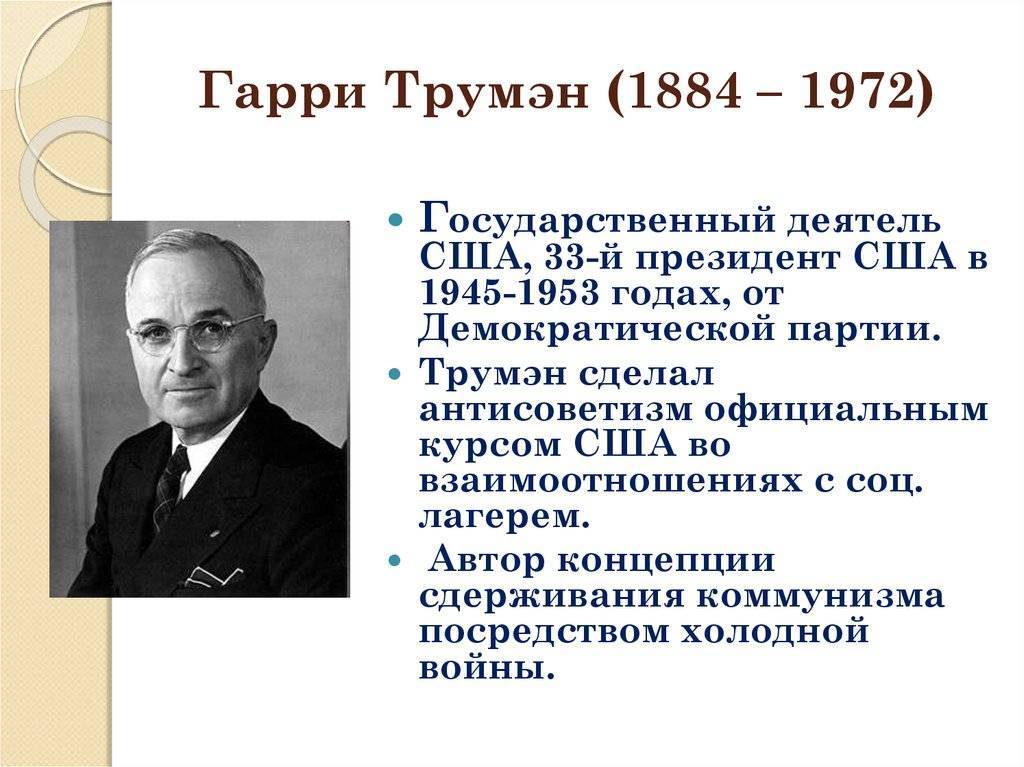 Гарри Трумэн (1884 – 1972)

Государственный деятель США, 33-й президент США в 1945-1953 годах, от Демократической партии.

Трумэн сделал антисоветизм официальным курсом США во взаимоотношениях с соц. лагерем.

Автор концепции сдерживания коммунизма посредством холодной войны.